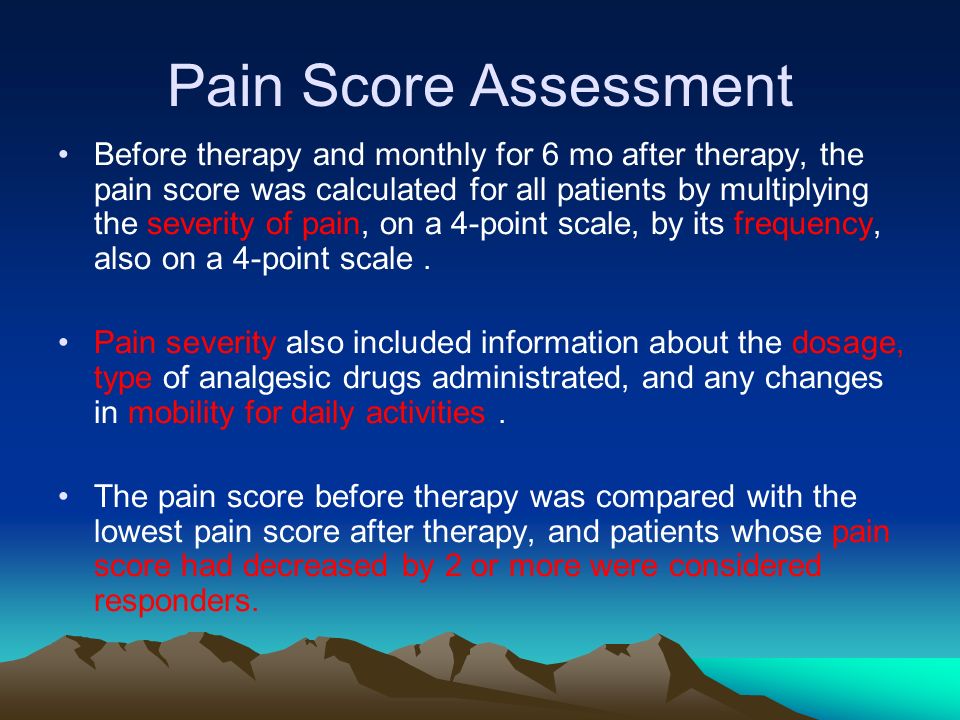 Pain Score Assessment

• Before therapy and monthly for 6 mo after therapy, the pain score was calculated for all patients by multiplying the severity of pain, on a 4-point scale, by its frequency, also on a 4-point scale .

• Pain severity also included information about the dosage, type of analgesic drugs administrated, and any changes in mobility for daily activities .

• The pain score before therapy was compared with the lowest pain score after therapy, and patients whose pain score had decreased by 2 or more were considered responders.